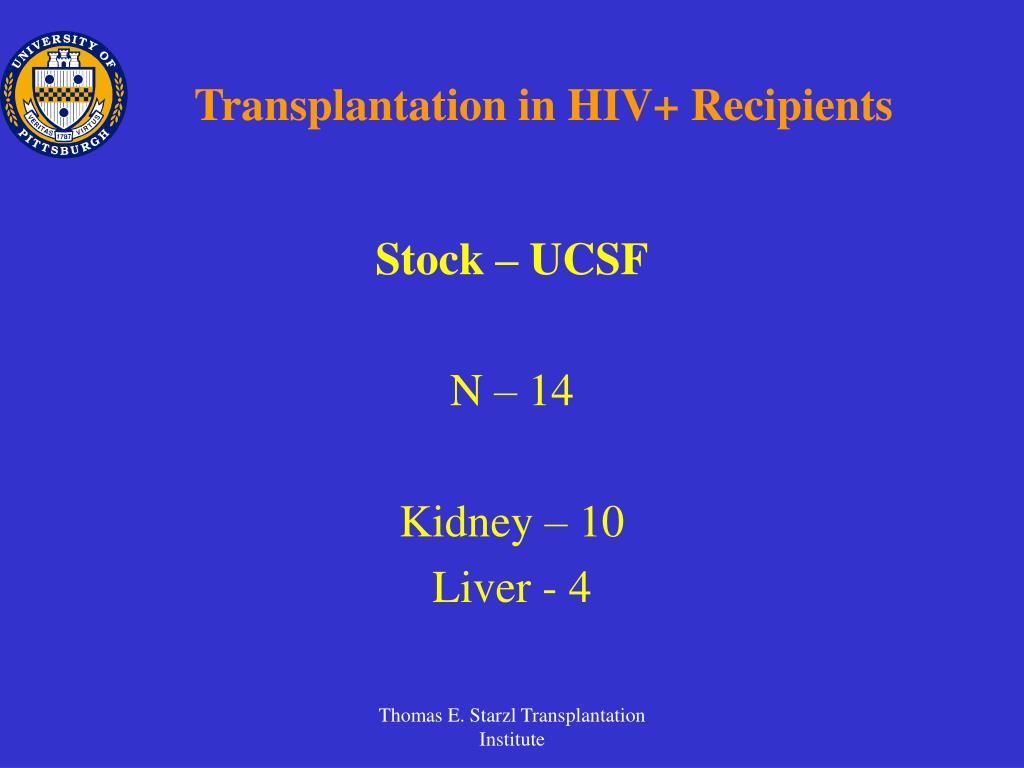 UNIVERSITY OF PITTSBURGH
VERITAS 1787 VIRTUS

Transplantation in HIV+ Recipients

Stock – UCSF

N – 14

Kidney – 10
Liver - 4

Thomas E. Starzl Transplantation Institute